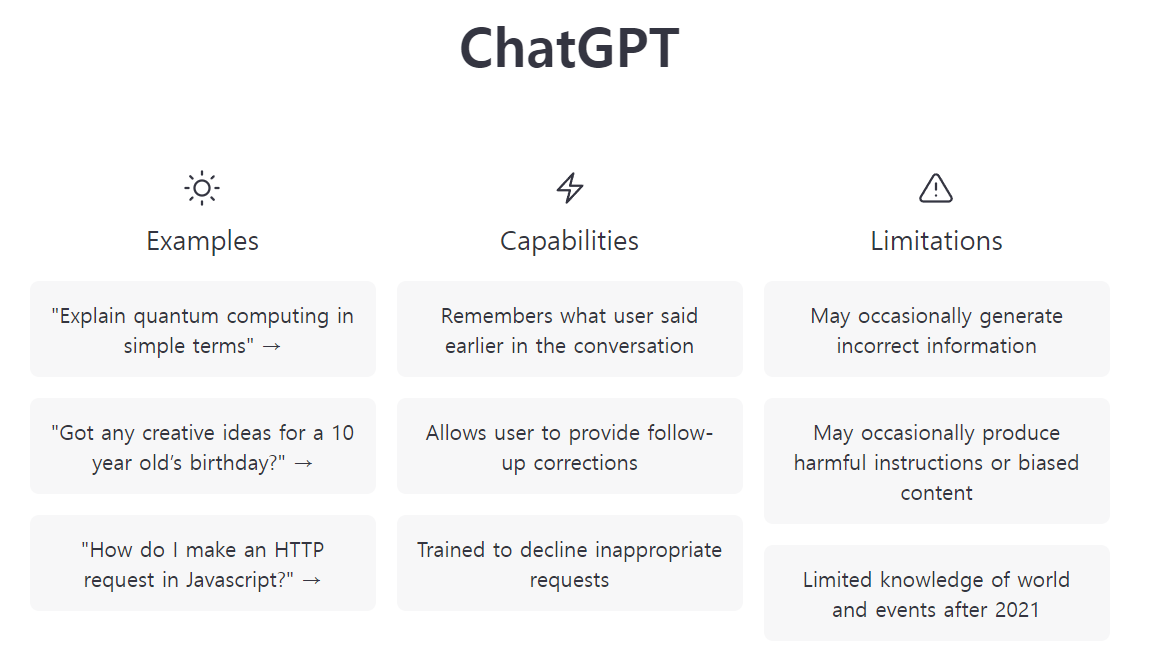 ChatGPT

Examples

"Explain quantum computing in simple terms" →

"Got any creative ideas for a 10 year old's birthday?" →

"How do I make an HTTP request in Javascript?" →

Capabilities

Remembers what user said earlier in the conversation

Allows user to provide follow-up corrections

Trained to decline inappropriate requests

Limitations

May occasionally generate incorrect information

May occasionally produce harmful instructions or biased content

Limited knowledge of world and events after 2021